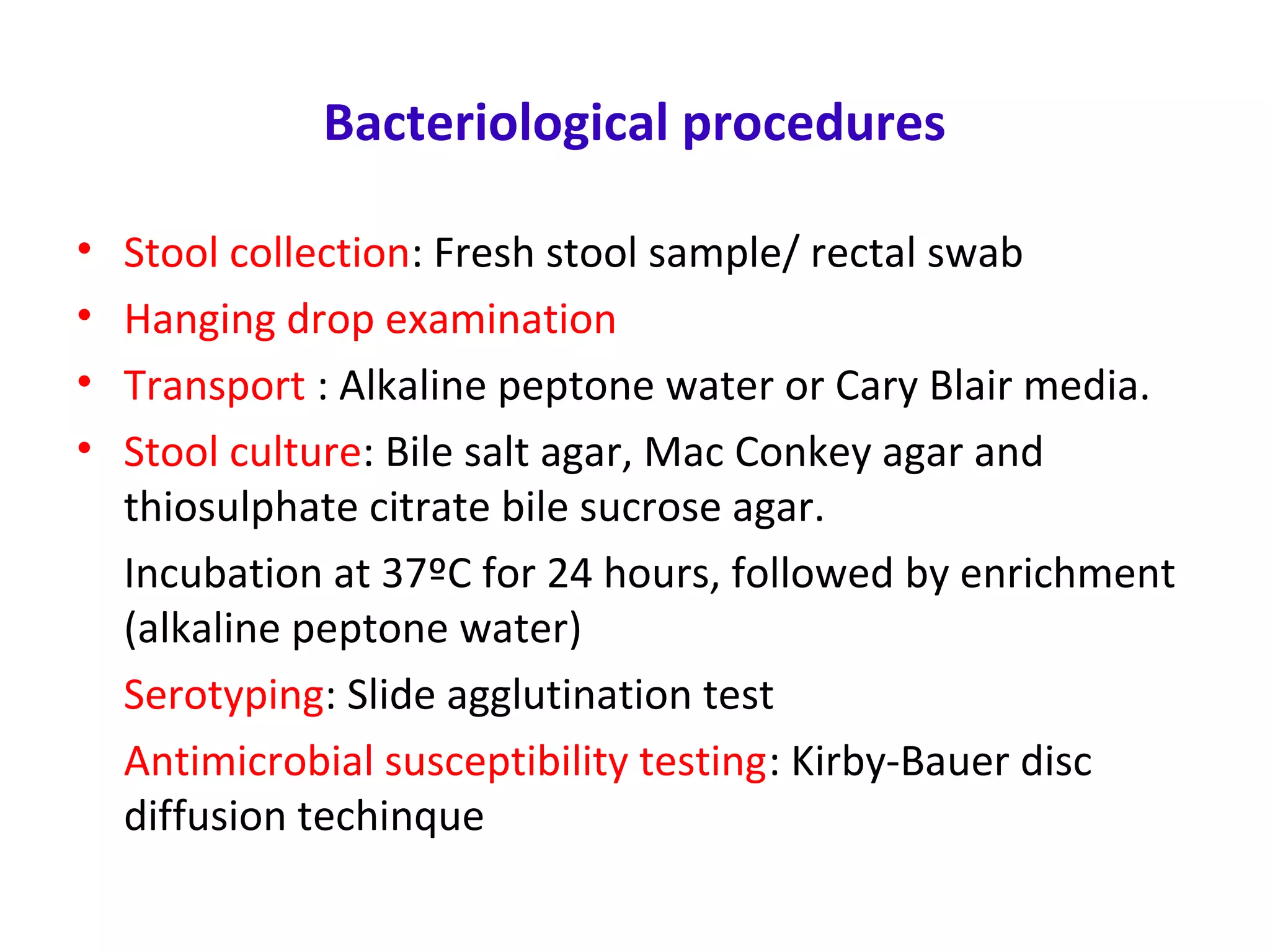 Bacteriological procedures

• Stool collection: Fresh stool sample/ rectal swab
• Hanging drop examination
• Transport : Alkaline peptone water or Cary Blair media.
• Stool culture: Bile salt agar, Mac Conkey agar and thiosulphate citrate bile sucrose agar.

Incubation at 37ºC for 24 hours, followed by enrichment (alkaline peptone water)

Serotyping: Slide agglutination test

Antimicrobial susceptibility testing: Kirby-Bauer disc diffusion techinque